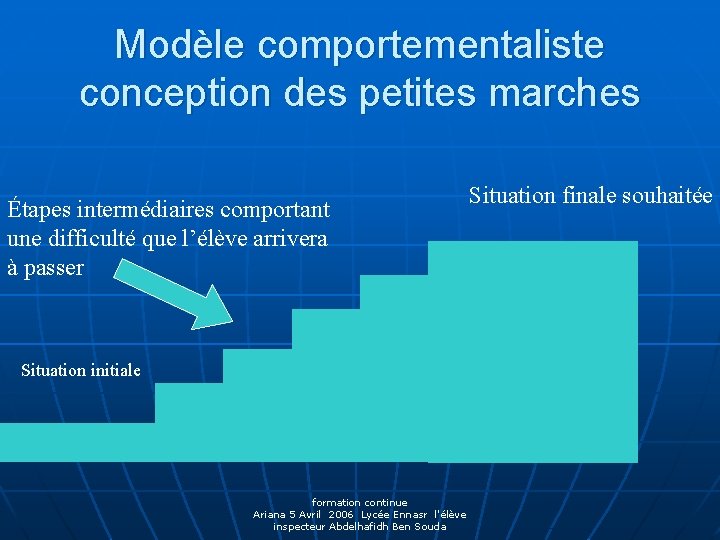 Modèle comportementaliste conception des petites marches

Étapes intermédiaires comportant une difficulté que l'élève arrivera à passer

Situation finale souhaitée

Situation initiale

formation continue
Ariana 5 Avril 2006 Lycée Ennasr l'élève inspecteur Abdelhafidh Ben Souda